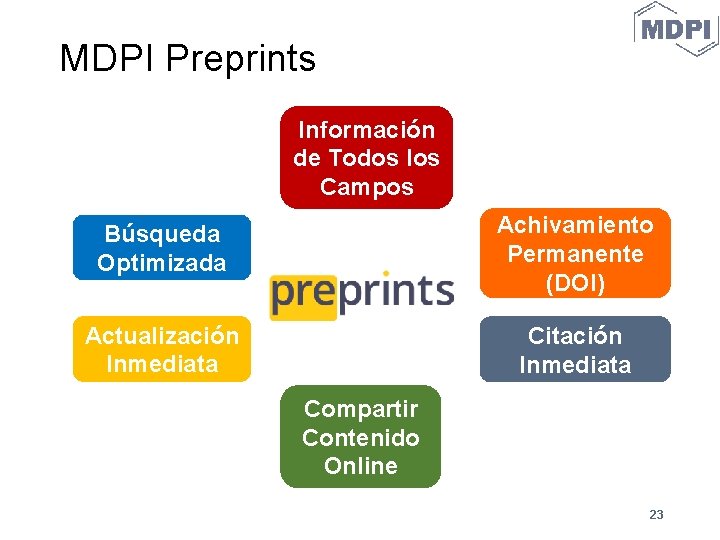 MDPI

MDPI Preprints

Información de Todos los Campos

Búsqueda Optimizada

Achivamiento Permanente (DOI)

preprints

Actualización Inmediata

Citación Inmediata

Compartir Contenido Online

23